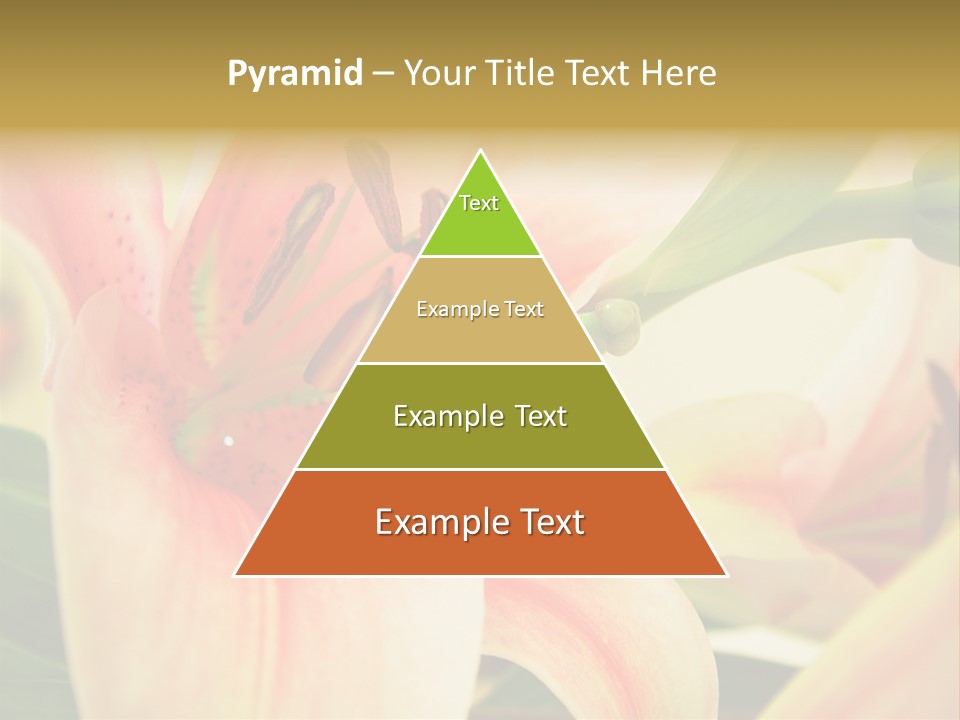 Pyramid – Your Title Text Here

Text

Example Text

Example Text

Example Text